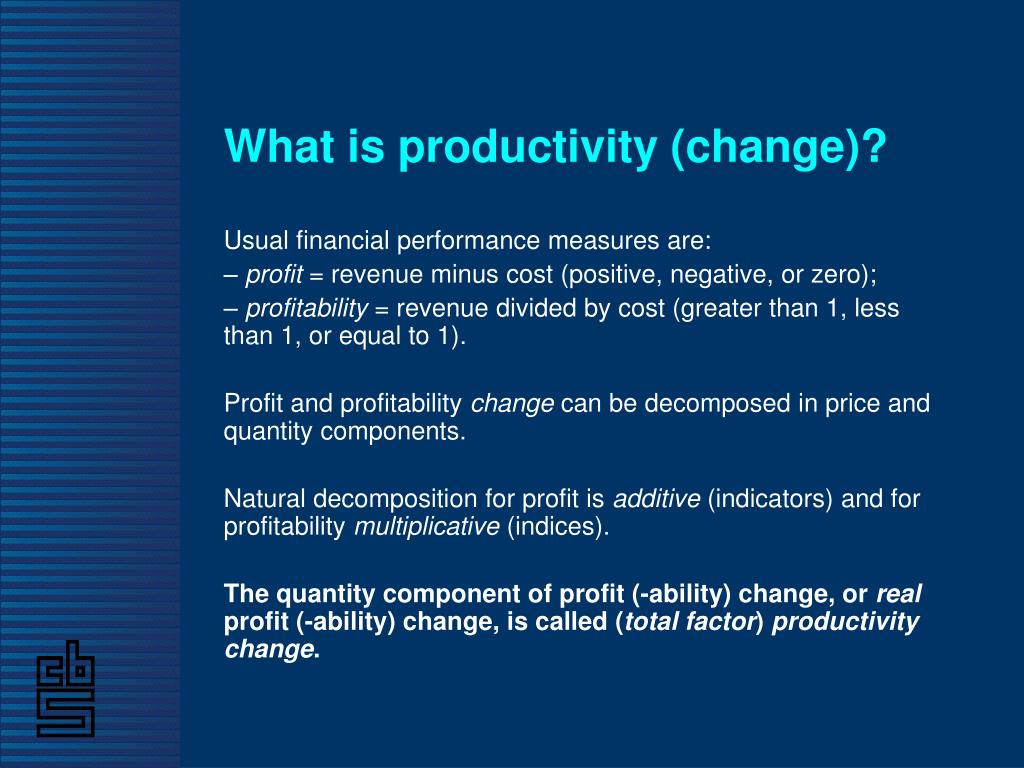 What is productivity (change)?

Usual financial performance measures are:
– profit = revenue minus cost (positive, negative, or zero);
– profitability = revenue divided by cost (greater than 1, less than 1, or equal to 1).

Profit and profitability change can be decomposed in price and quantity components.

Natural decomposition for profit is additive (indicators) and for profitability multiplicative (indices).

The quantity component of profit (-ability) change, or real profit (-ability) change, is called (total factor) productivity change.

cbs